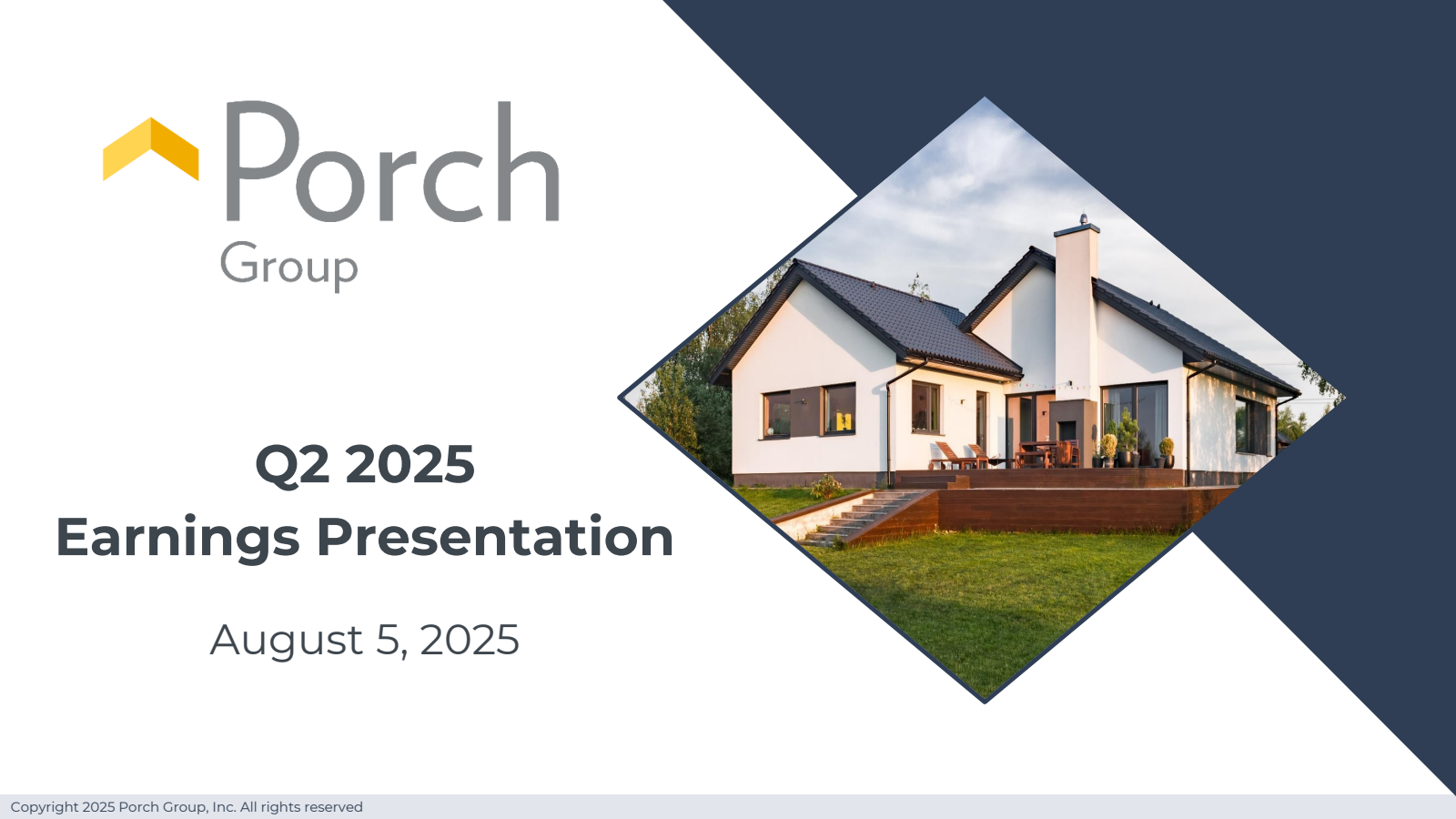 Porch
Group

Q2 2025
Earnings Presentation

August 5, 2025

Copyright 2025 Porch Group, Inc. All rights reserved